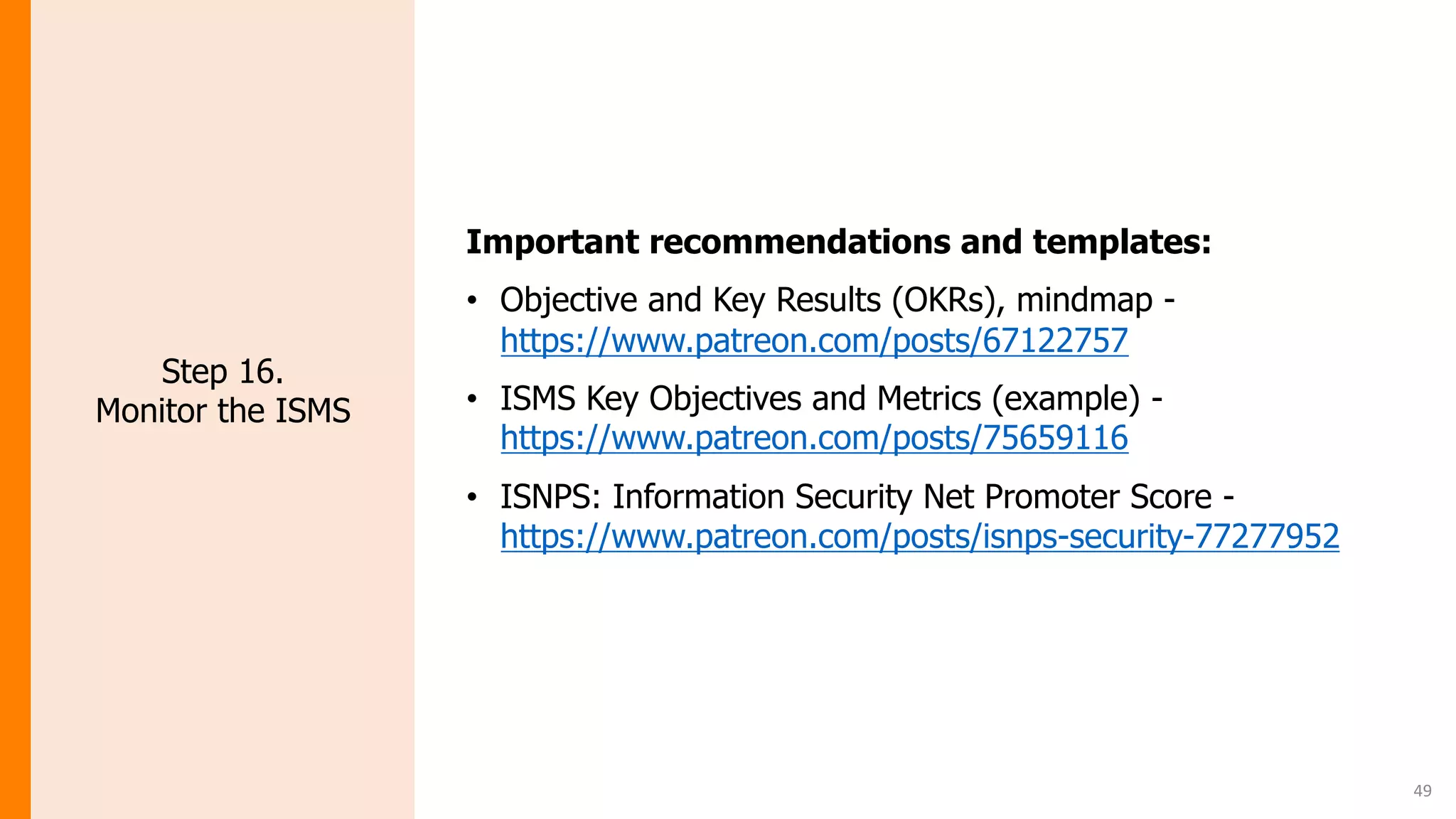 Step 16.
Monitor the ISMS

**Important recommendations and templates:**

• Objective and Key Results (OKRs), mindmap - https://www.patreon.com/posts/67122757

• ISMS Key Objectives and Metrics (example) - https://www.patreon.com/posts/75659116

• ISNPS: Information Security Net Promoter Score - https://www.patreon.com/posts/isnps-security-77277952

49